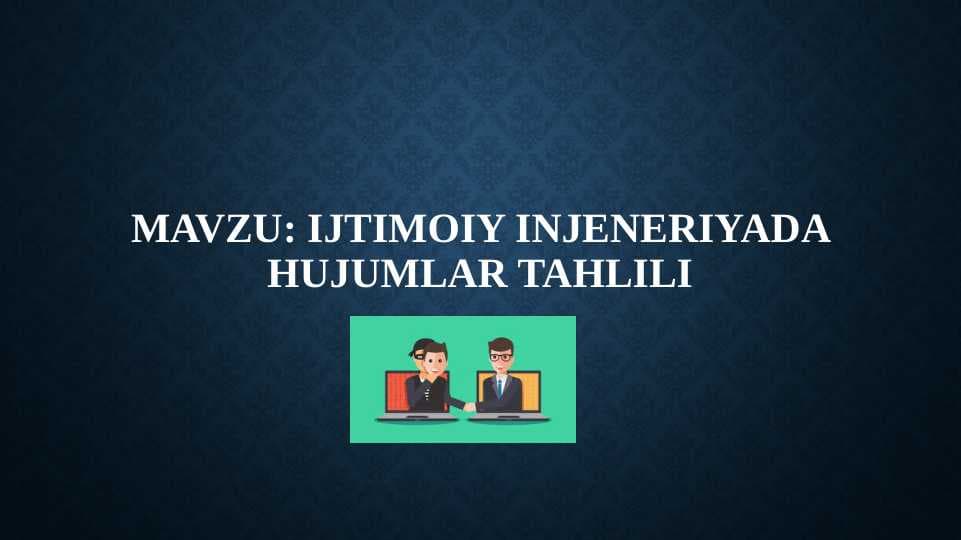 MAVZU: IJTIMOIY INJENERIYADA HUJUMLAR TAHLILI